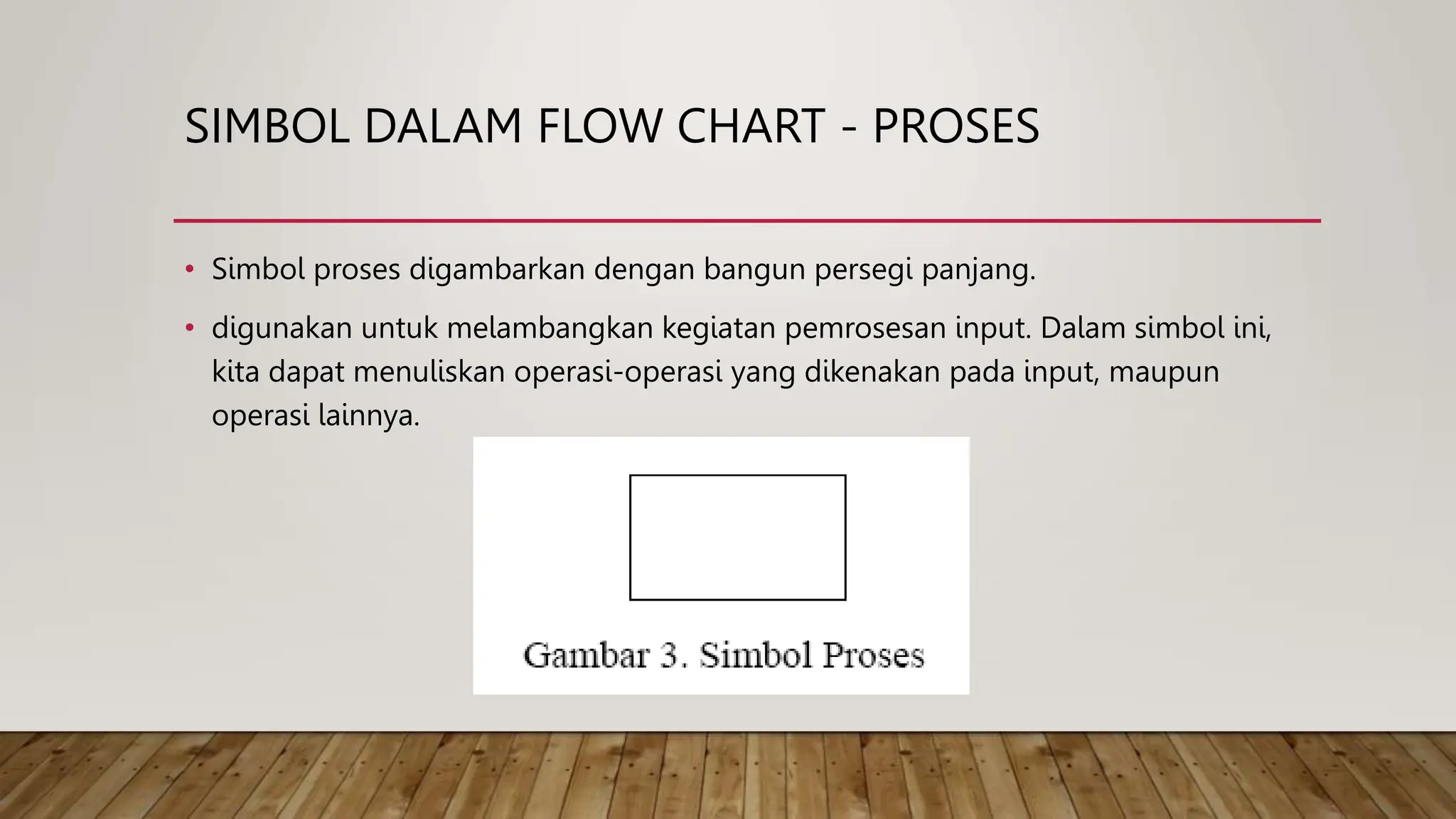 SIMBOL DALAM FLOW CHART - PROSES

• Simbol proses digambarkan dengan bangun persegi panjang.

• digunakan untuk melambangkan kegiatan pemrosesan input. Dalam simbol ini, kita dapat menuliskan operasi-operasi yang dikenakan pada input, maupun operasi lainnya.

Gambar 3. Simbol Proses